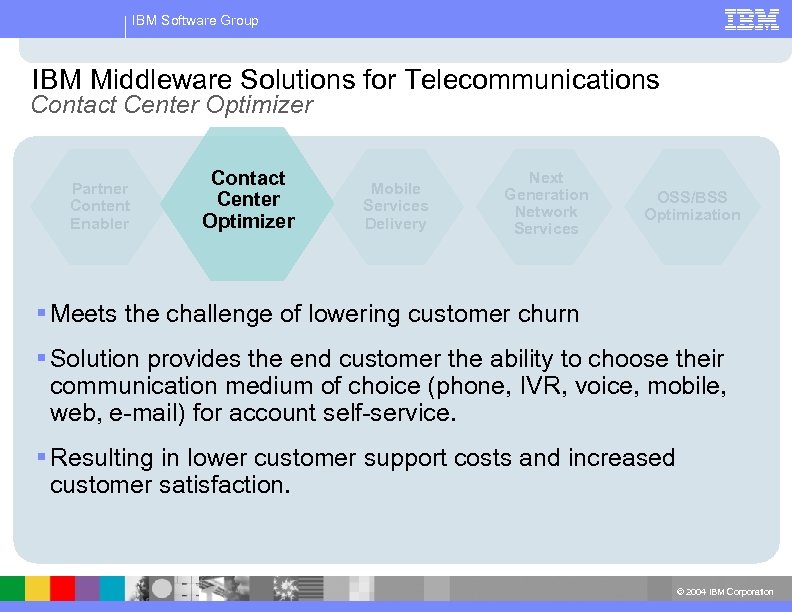 IBM Software Group

IBM

IBM Middleware Solutions for Telecommunications
Contact Center Optimizer

Partner Content Enabler

Contact Center Optimizer

Mobile Services Delivery

Next Generation Network Services

OSS/BSS Optimization

▪ Meets the challenge of lowering customer churn

▪ Solution provides the end customer the ability to choose their communication medium of choice (phone, IVR, voice, mobile, web, e-mail) for account self-service.

▪ Resulting in lower customer support costs and increased customer satisfaction.

© 2004 IBM Corporation